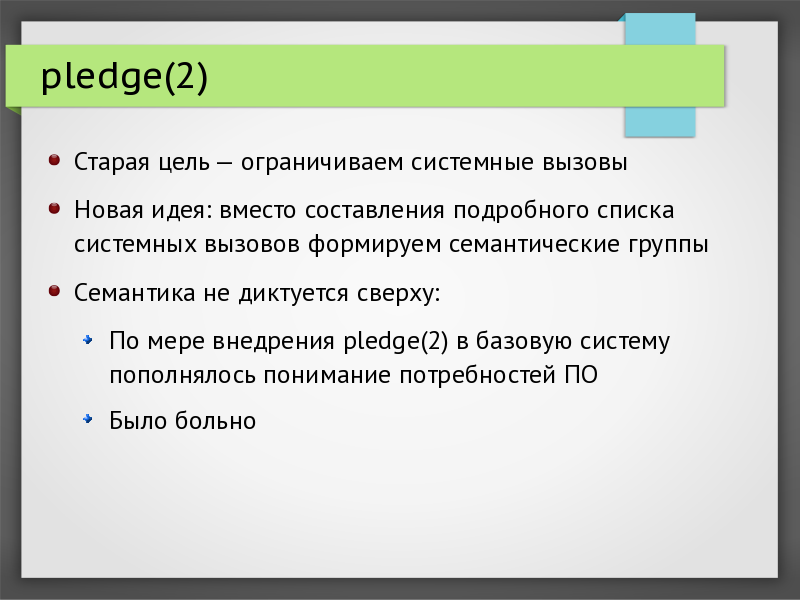 pledge(2)

Старая цель — ограничиваем системные вызовы

Новая идея: вместо составления подробного списка системных вызовов формируем семантические группы

Семантика не диктуется сверху:

По мере внедрения pledge(2) в базовую систему пополнялось понимание потребностей ПО

Было больно